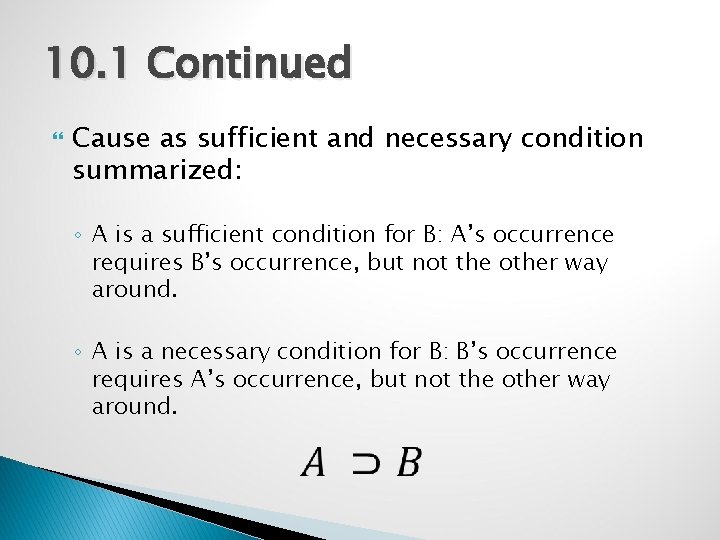 10.1 Continued

Cause as sufficient and necessary condition summarized:

◦ A is a sufficient condition for B: A's occurrence requires B's occurrence, but not the other way around.

◦ A is a necessary condition for B: B's occurrence requires A's occurrence, but not the other way around.

$A \supset B$